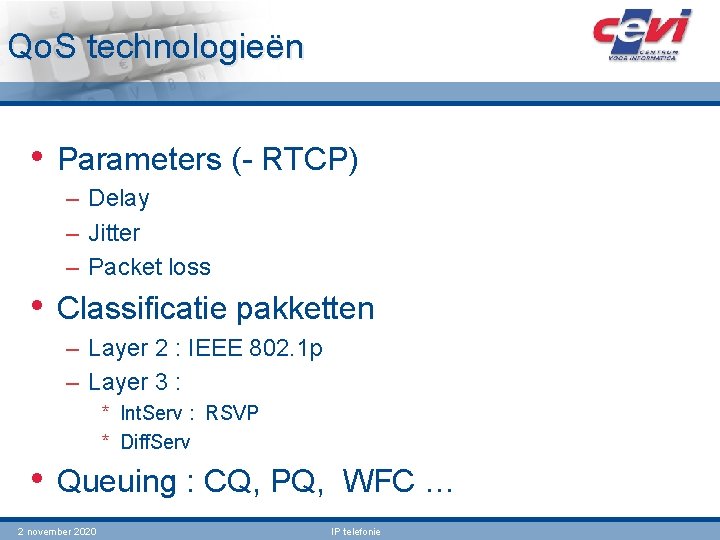 QoS technologieën

cevi
CENTRUM VOOR INFORMATICA

• Parameters (- RTCP)
– Delay
– Jitter
– Packet loss

• Classificatie pakketten
– Layer 2 : IEEE 802.1p
– Layer 3 :
* IntServ : RSVP
* DiffServ

• Queuing : CQ, PQ, WFC …

2 november 2020

IP telefonie